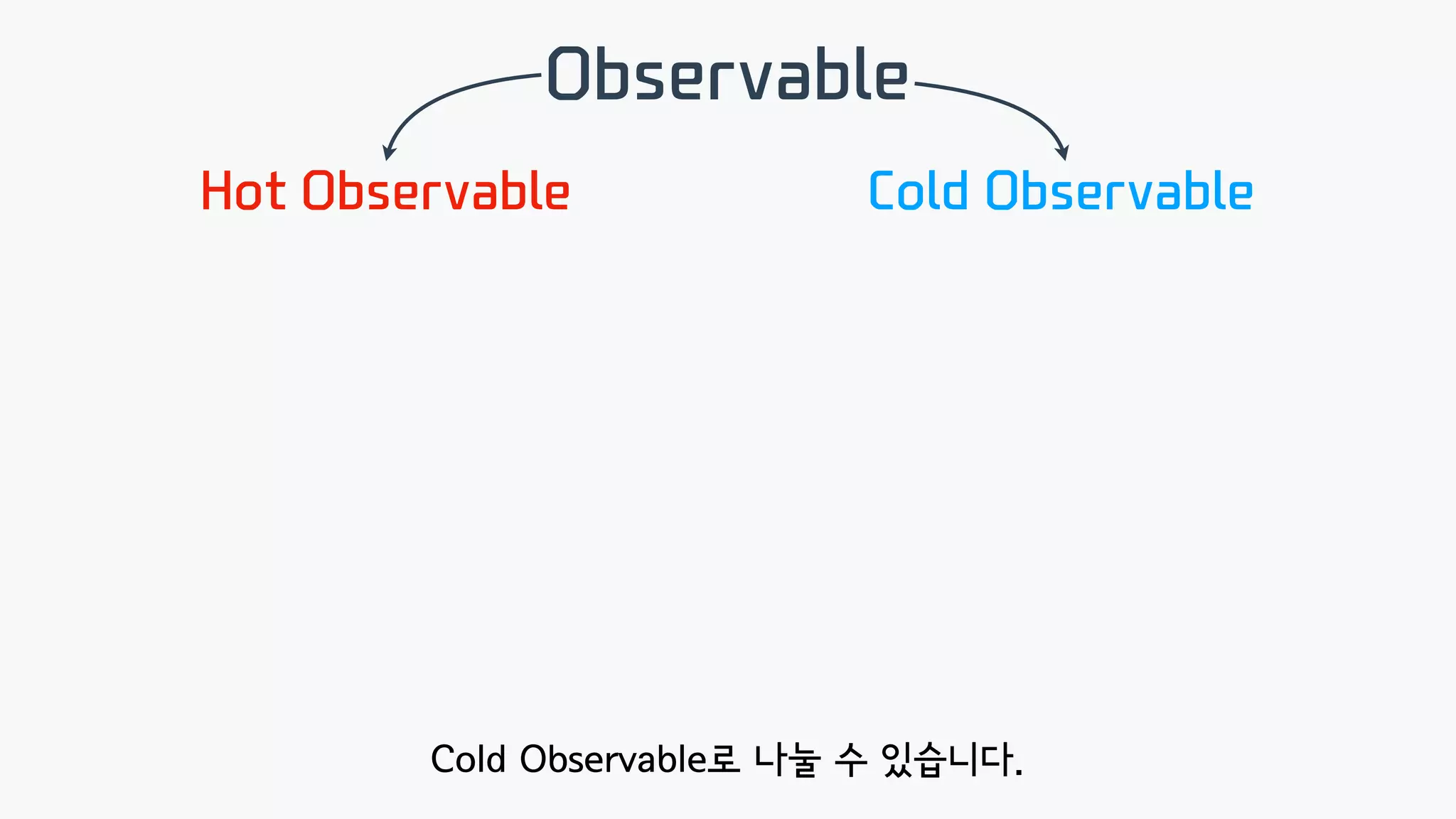 Observable

Hot Observable

Cold Observable

Cold Observable로 나눌 수 있습니다.